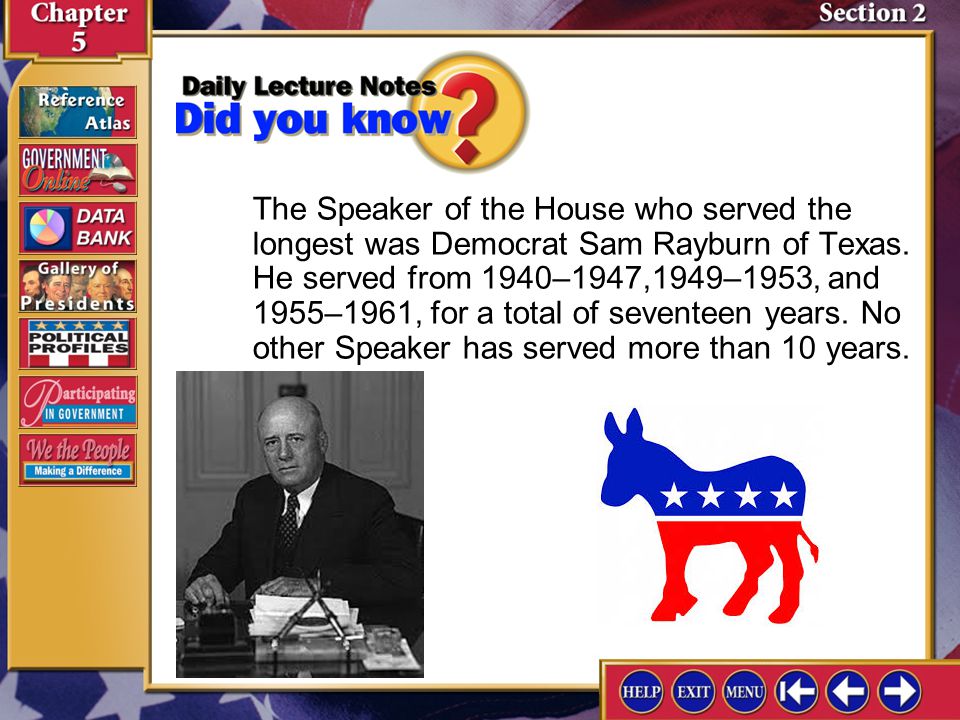 Chapter 5

Section 2

Reference Atlas

GOVERNMENT Online

DATA BANK

Gallery of Presidents

POLITICAL PROFILES

Participating IN GOVERNMENT

We the People Making a Difference

Daily Lecture Notes

Did you know?

The Speaker of the House who served the longest was Democrat Sam Rayburn of Texas. He served from 1940–1947,1949–1953, and 1955–1961, for a total of seventeen years. No other Speaker has served more than 10 years.

HELP EXIT MENU